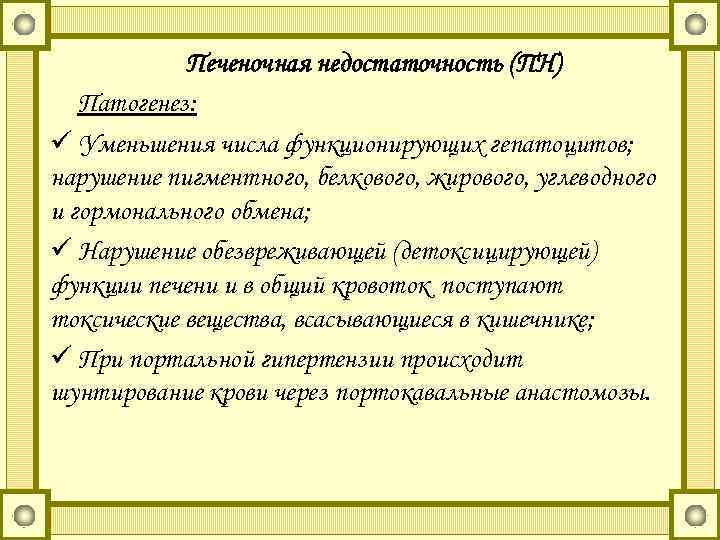 Печеночная недостаточность (ПН)

Патогенез:

✓ Уменьшения числа функционирующих гепатоцитов; нарушение пигментного, белкового, жирового, углеводного и гормонального обмена;

✓ Нарушение обезвреживающей (детоксицирующей) функции печени и в общий кровоток поступают токсические вещества, всасывающиеся в кишечнике;

✓ При портальной гипертензии происходит шунтирование крови через портокавальные анастомозы.